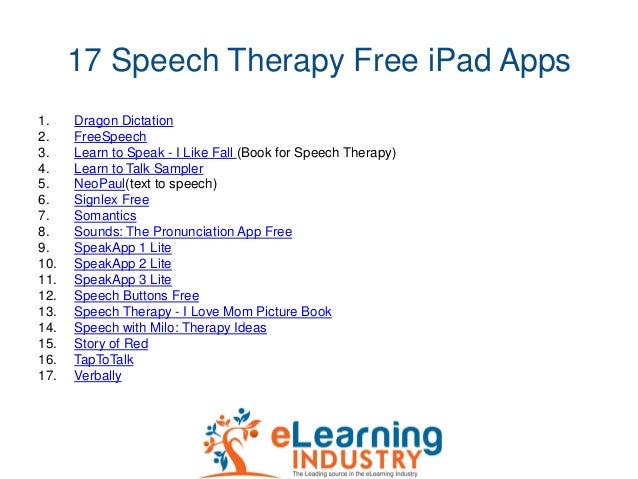 17 Speech Therapy Free iPad Apps

1. Dragon Dictation
2. FreeSpeech
3. Learn to Speak - I Like Fall (Book for Speech Therapy)
4. Learn to Talk Sampler
5. NeoPaul(text to speech)
6. Signlex Free
7. Somantics
8. Sounds: The Pronunciation App Free
9. SpeakApp 1 Lite
10. SpeakApp 2 Lite
11. SpeakApp 3 Lite
12. Speech Buttons Free
13. Speech Therapy - I Love Mom Picture Book
14. Speech with Milo: Therapy Ideas
15. Story of Red
16. TapToTalk
17. Verbally

eLearning INDUSTRY
The Leading source in the eLearning Industry